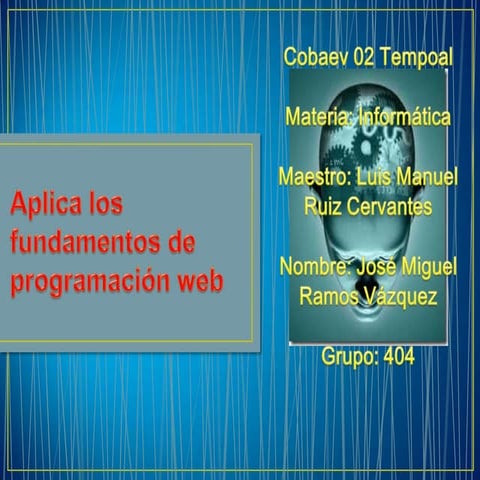 Aplica los fundamentos de programación web

Cobaev 02 Tempoal

Materia: Informática

Maestro: Luis Manuel Ruiz Cervantes

Nombre: José Miguel Ramos Vázquez

Grupo: 404